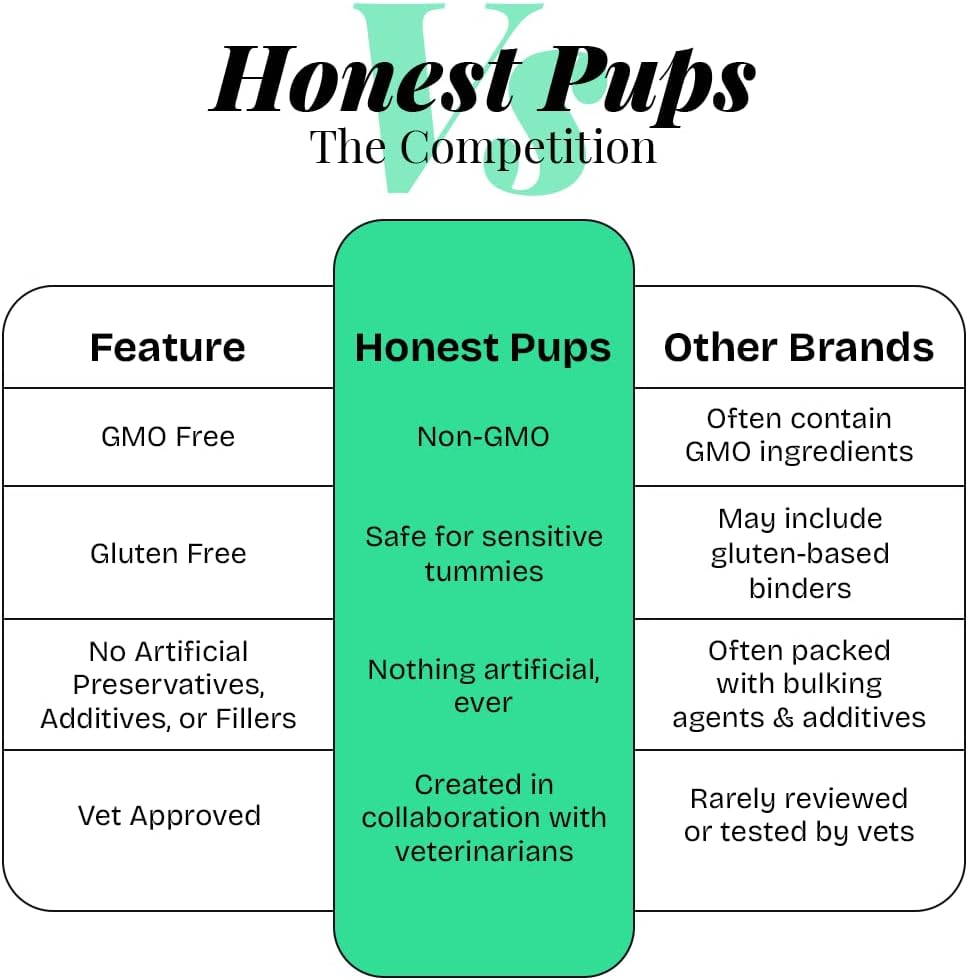 Honest Pups
Vs
The Competition

| Feature | Honest Pups | Other Brands |
|---|---|---|
| GMO Free | Non-GMO | Often contain GMO ingredients |
| Gluten Free | Safe for sensitive tummies | May include gluten-based binders |
| No Artificial Preservatives, Additives, or Fillers | Nothing artificial, ever | Often packed with bulking agents & additives |
| Vet Approved | Created in collaboration with veterinarians | Rarely reviewed or tested by vets |